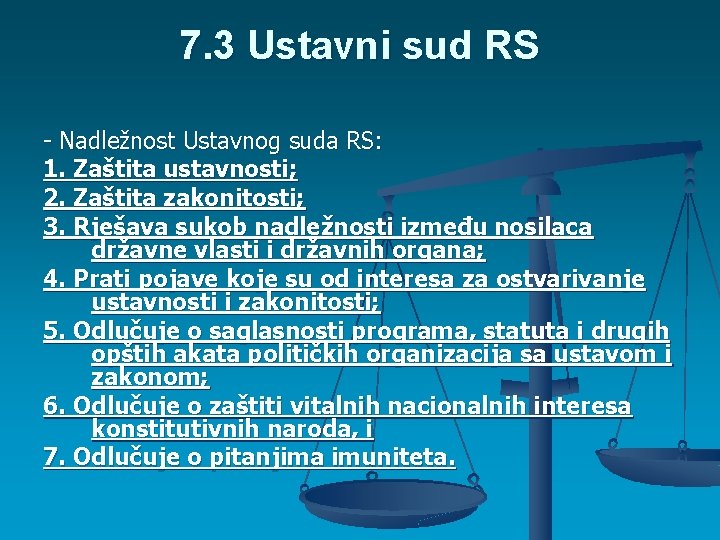 7.3 Ustavni sud RS

- Nadležnost Ustavnog suda RS:
1. Zaštita ustavnosti;
2. Zaštita zakonitosti;
3. Rješava sukob nadležnosti između nosilaca državne vlasti i državnih organa;
4. Prati pojave koje su od interesa za ostvarivanje ustavnosti i zakonitosti;
5. Odlučuje o saglasnosti programa, statuta i drugih opštih akata političkih organizacija sa ustavom i zakonom;
6. Odlučuje o zaštiti vitalnih nacionalnih interesa konstitutivnih naroda, i
7. Odlučuje o pitanjima imuniteta.